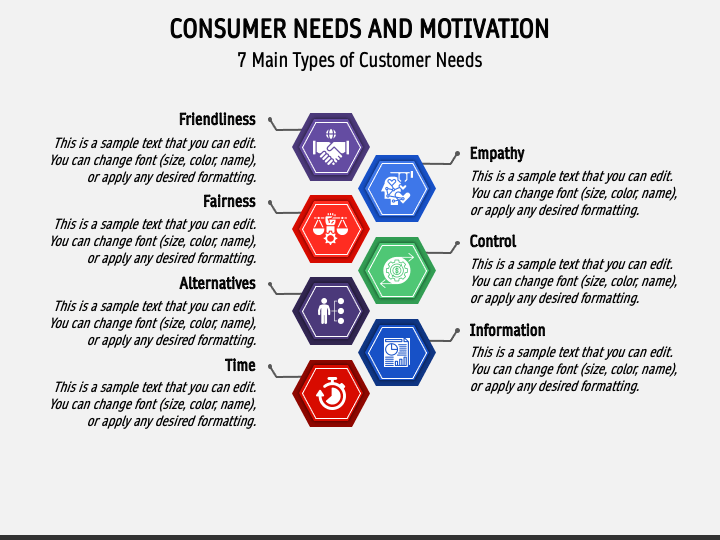 CONSUMER NEEDS AND MOTIVATION
7 Main Types of Customer Needs

Friendliness
This is a sample text that you can edit. You can change font (size, color, name), or apply any desired formatting.

Fairness
This is a sample text that you can edit. You can change font (size, color, name), or apply any desired formatting.

Alternatives
This is a sample text that you can edit. You can change font (size, color, name), or apply any desired formatting.

Time
This is a sample text that you can edit. You can change font (size, color, name), or apply any desired formatting.

Empathy
This is a sample text that you can edit. You can change font (size, color, name), or apply any desired formatting.

Control
This is a sample text that you can edit. You can change font (size, color, name), or apply any desired formatting.

Information
This is a sample text that you can edit. You can change font (size, color, name), or apply any desired formatting.